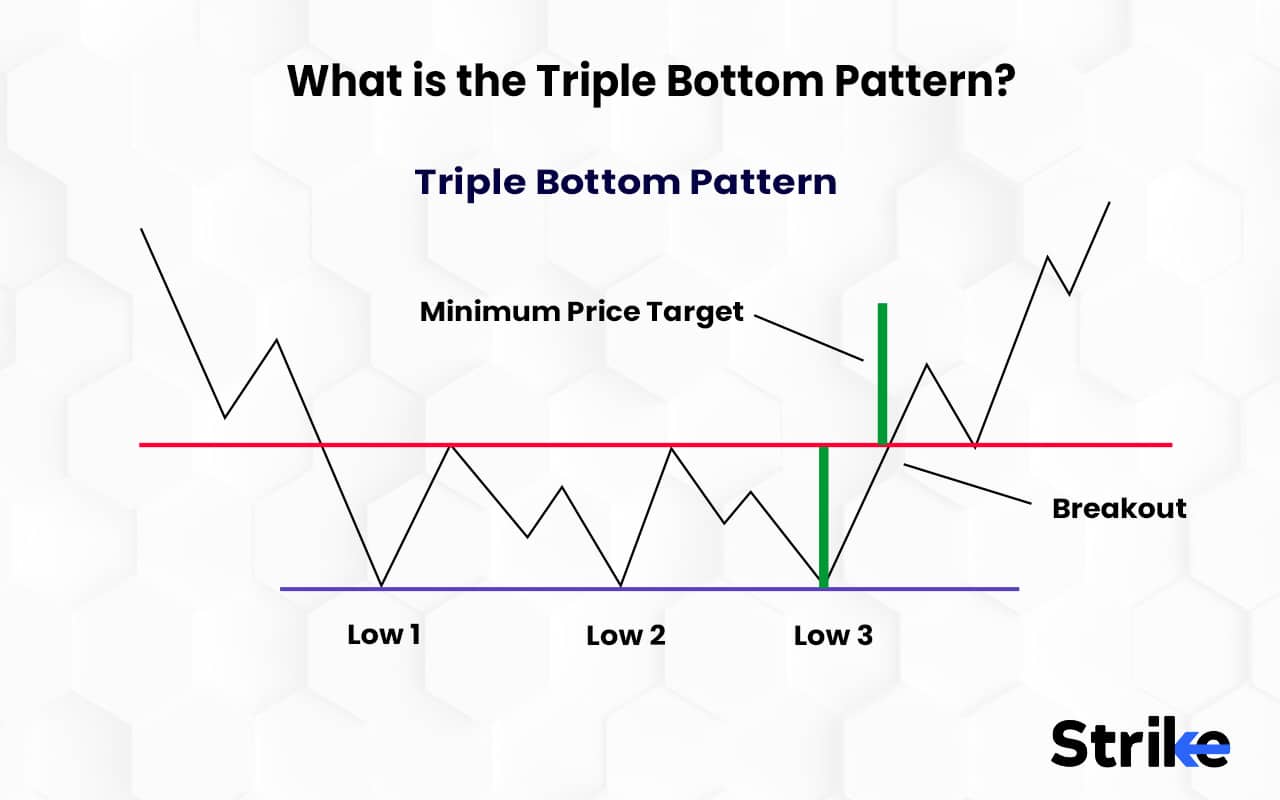 What is the Triple Bottom Pattern?

Triple Bottom Pattern

Minimum Price Target

Breakout

Low 1

Low 2

Low 3

Strike